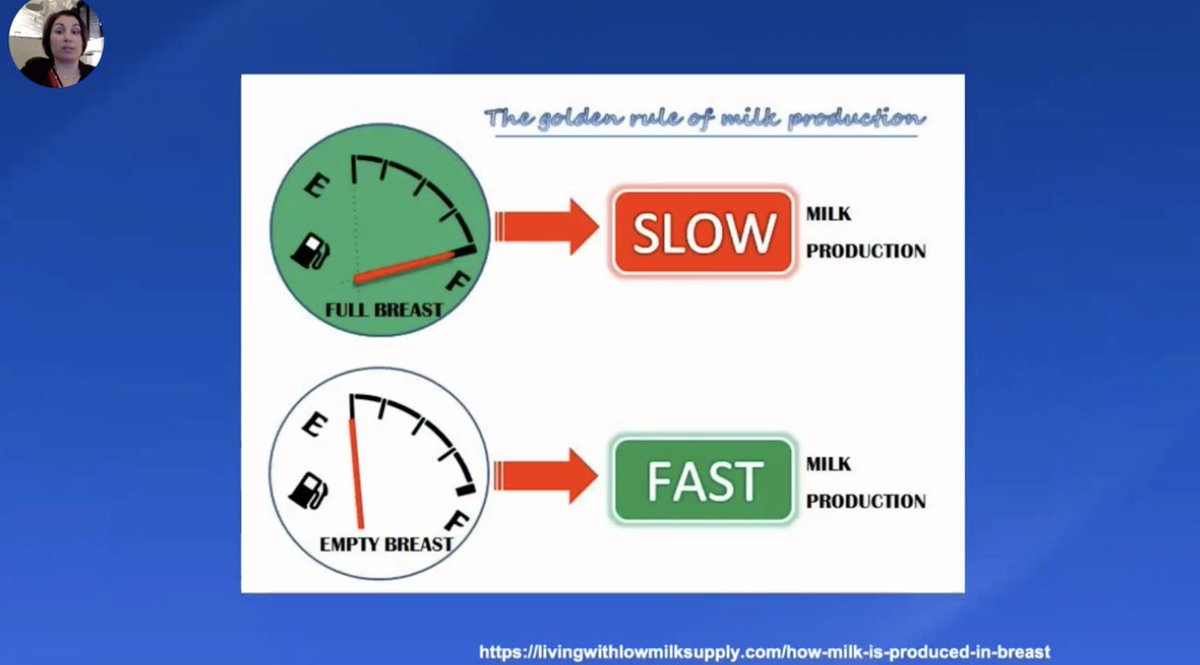 The golden rule of milk production

E
F
FULL BREAST

SLOW

MILK PRODUCTION

E
F
EMPTY BREAST

FAST

MILK PRODUCTION

https://livingwithlowmilksupply.com/how-milk-is-produced-in-breast